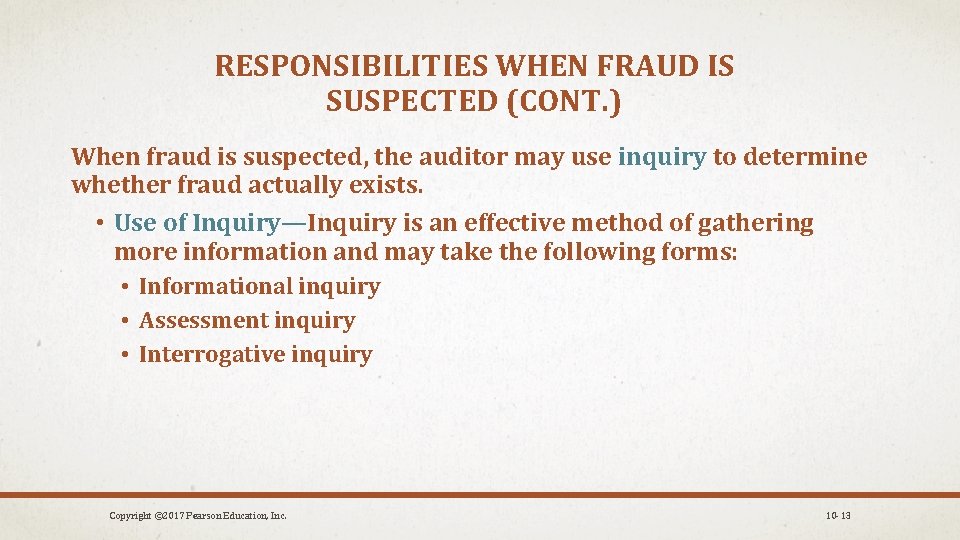 RESPONSIBILITIES WHEN FRAUD IS SUSPECTED (CONT.)

When fraud is suspected, the auditor may use inquiry to determine whether fraud actually exists.

• Use of Inquiry—Inquiry is an effective method of gathering more information and may take the following forms:
  • Informational inquiry
  • Assessment inquiry
  • Interrogative inquiry

Copyright ©2017 Pearson Education, Inc.

10-13